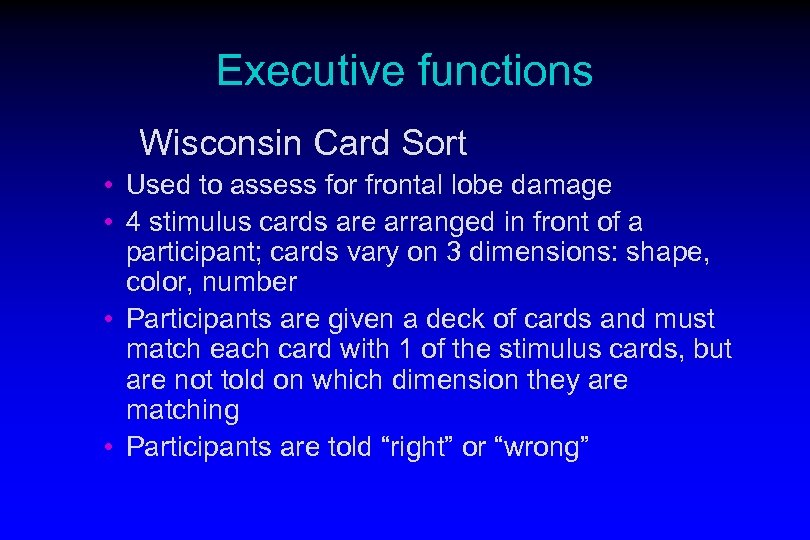 Executive functions

Wisconsin Card Sort

• Used to assess for frontal lobe damage
• 4 stimulus cards are arranged in front of a participant; cards vary on 3 dimensions: shape, color, number
• Participants are given a deck of cards and must match each card with 1 of the stimulus cards, but are not told on which dimension they are matching
• Participants are told “right” or “wrong”